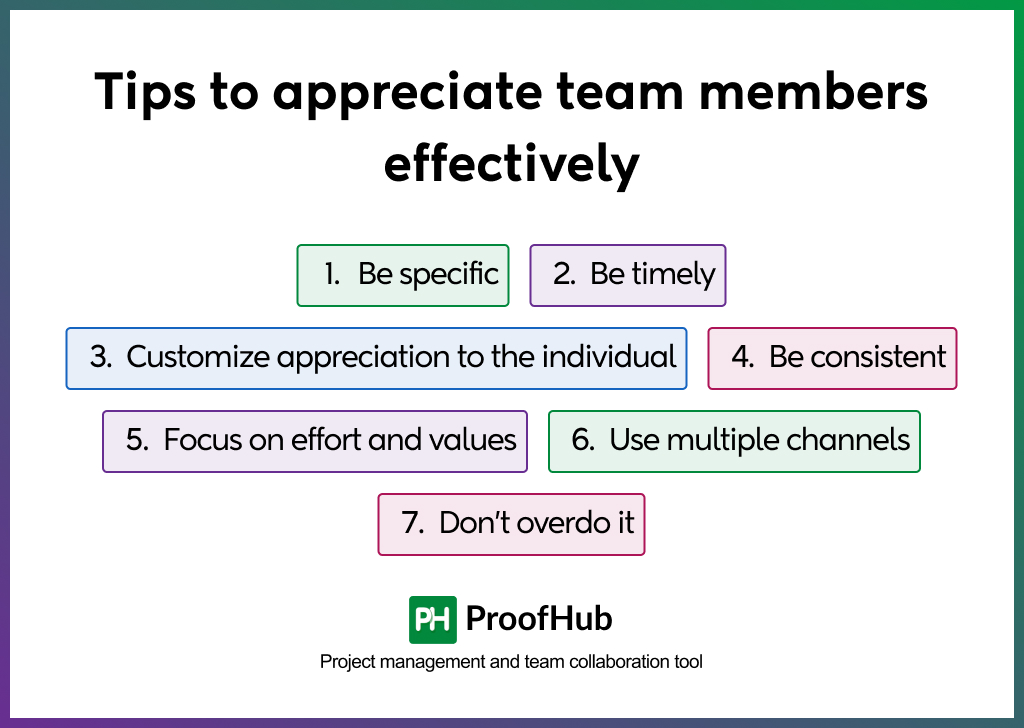 Tips to appreciate team members effectively

1. Be specific

2. Be timely

3. Customize appreciation to the individual

4. Be consistent

5. Focus on effort and values

6. Use multiple channels

7. Don't overdo it

PH ProofHub

Project management and team collaboration tool